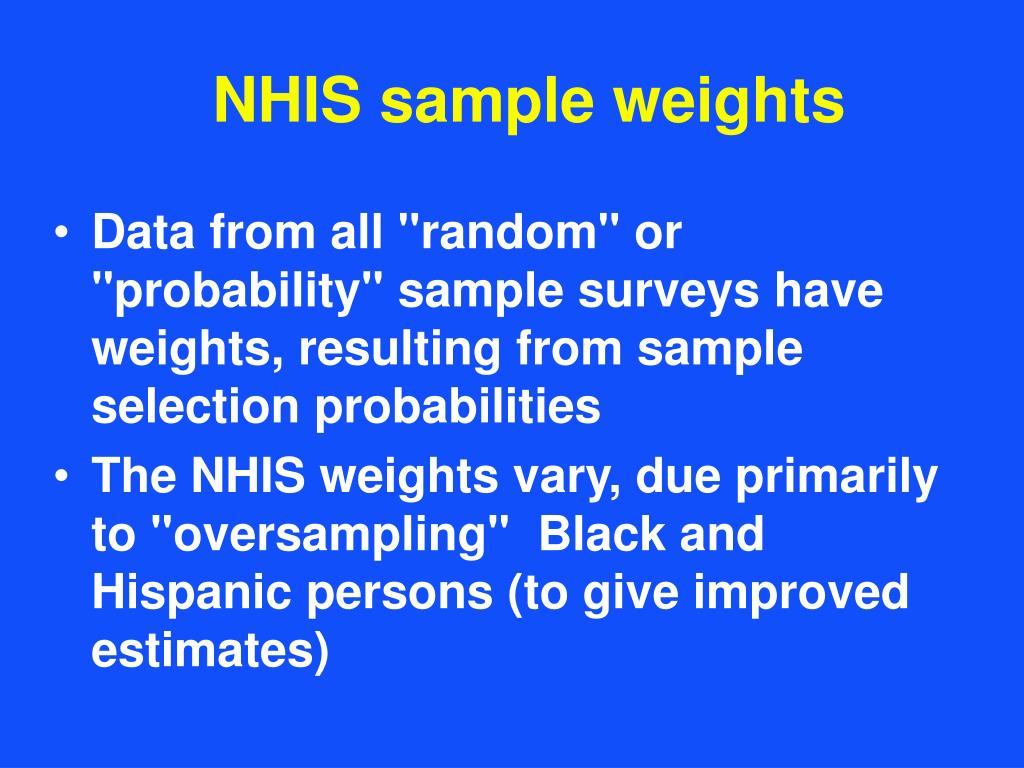 NHIS sample weights

• Data from all "random" or "probability" sample surveys have weights, resulting from sample selection probabilities

• The NHIS weights vary, due primarily to "oversampling"  Black and Hispanic persons (to give improved estimates)